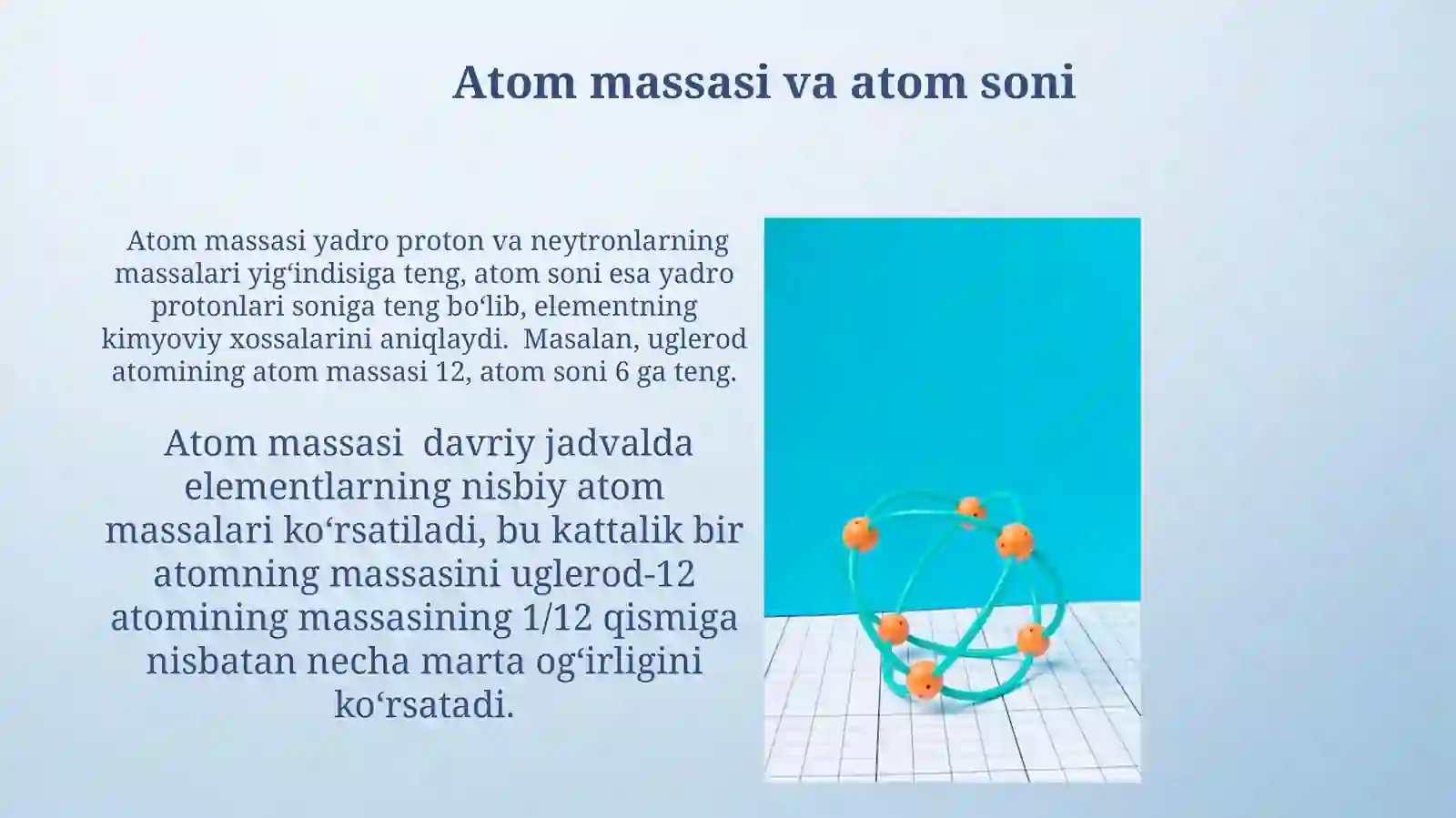 Atom massasi va atom soni

Atom massasi yadro proton va neytronlarning massalari yig‘indisiga teng, atom soni esa yadro protonlari soniga teng bo‘lib, elementning kimyoviy xossalarini aniqlaydi. Masalan, uglerod atomining atom massasi 12, atom soni 6 ga teng.

Atom massasi davriy jadvalda elementlarning nisbiy atom massalari ko‘rsatiladi, bu kattalik bir atomning massasini uglerod-12 atomining massasining 1/12 qismiga nisbatan necha marta og‘irligini ko‘rsatadi.